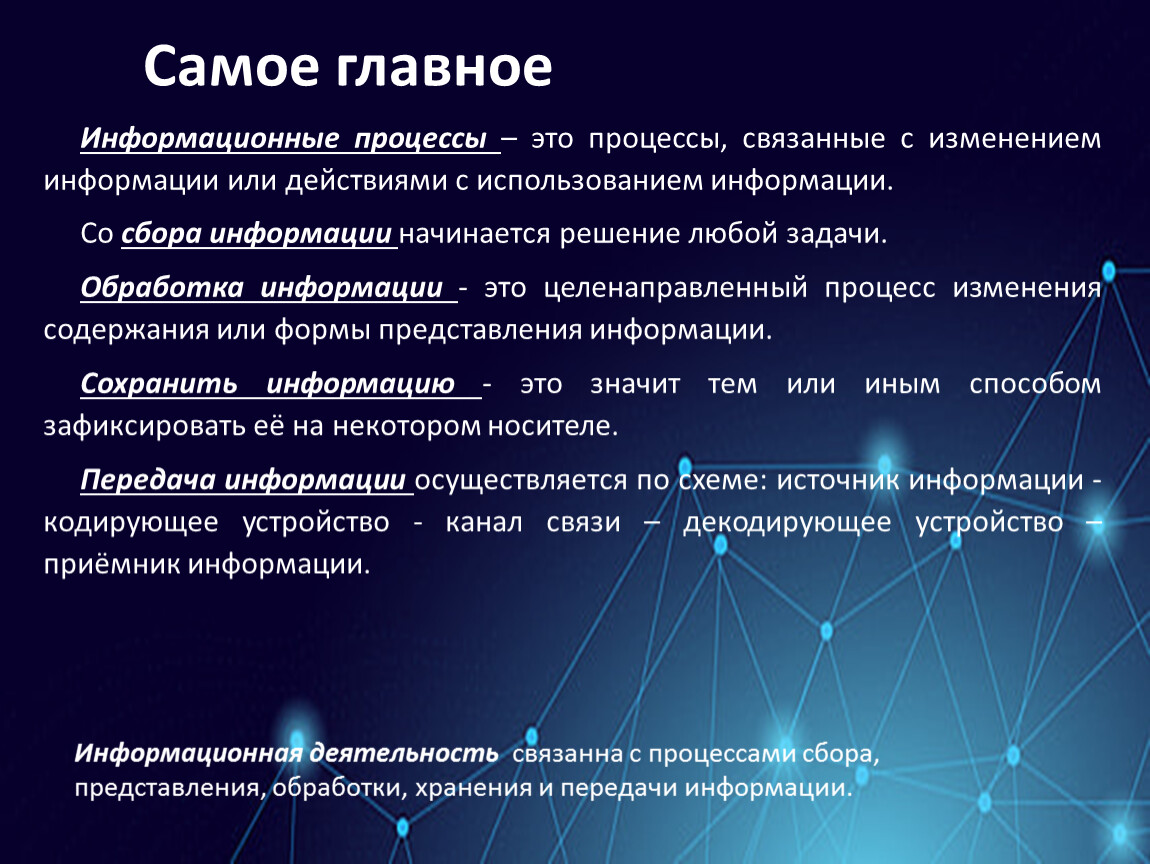 Самое главное

Информационные процессы – это процессы, связанные с изменением информации или действиями с использованием информации.

Со сбора информации начинается решение любой задачи.

Обработка информации - это целенаправленный процесс изменения содержания или формы представления информации.

Сохранить информацию - это значит тем или иным способом зафиксировать её на некотором носителе.

Передача информации осуществляется по схеме: источник информации - кодирующее устройство - канал связи – декодирующее устройство – приёмник информации.

Информационная деятельность связанна с процессами сбора, представления, обработки, хранения и передачи информации.